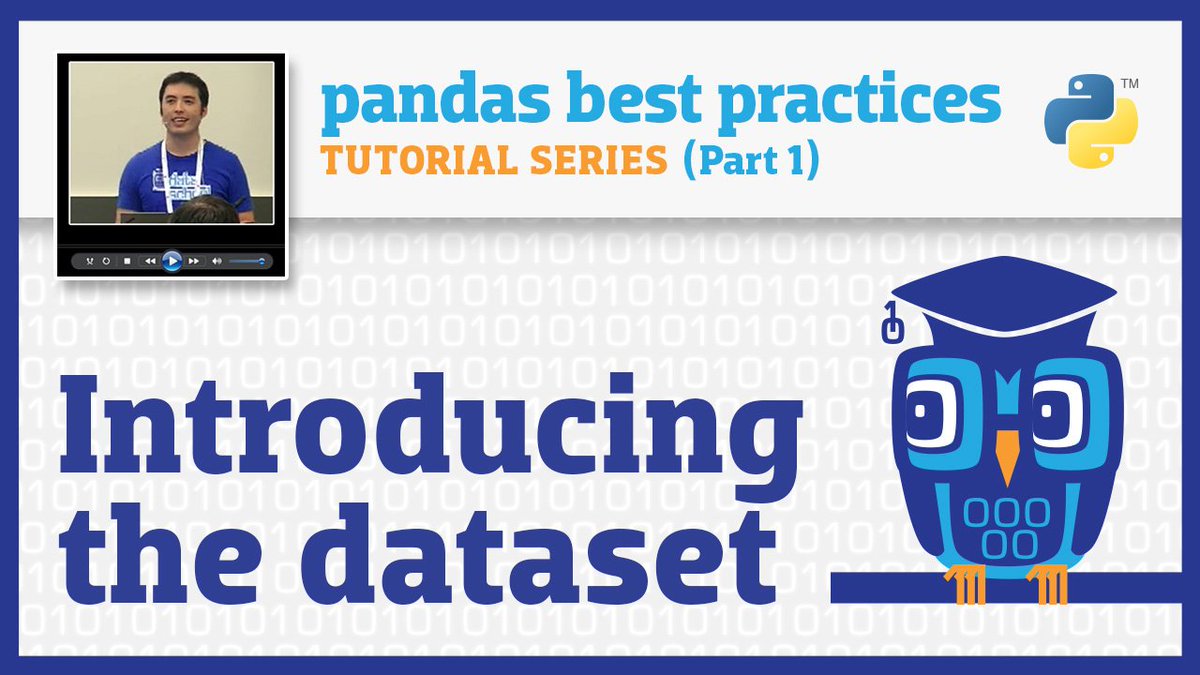 pandas best practices
TUTORIAL SERIES (Part 1)

TM

Introducing the dataset